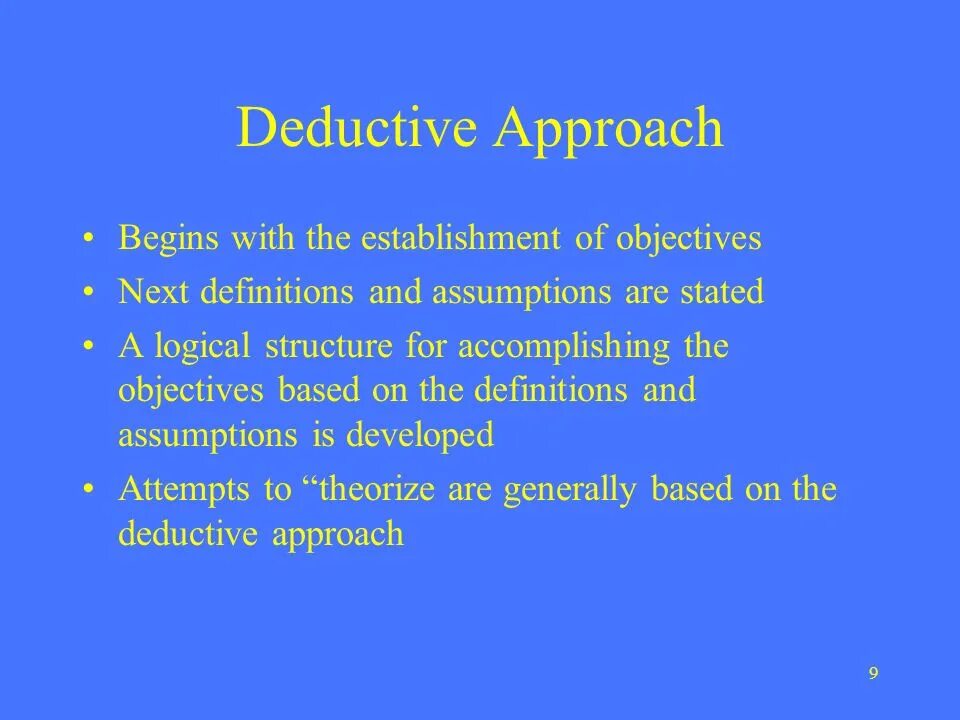 Deductive Approach

• Begins with the establishment of objectives
• Next definitions and assumptions are stated
• A logical structure for accomplishing the objectives based on the definitions and assumptions is developed
• Attempts to “theorize are generally based on the deductive approach

9